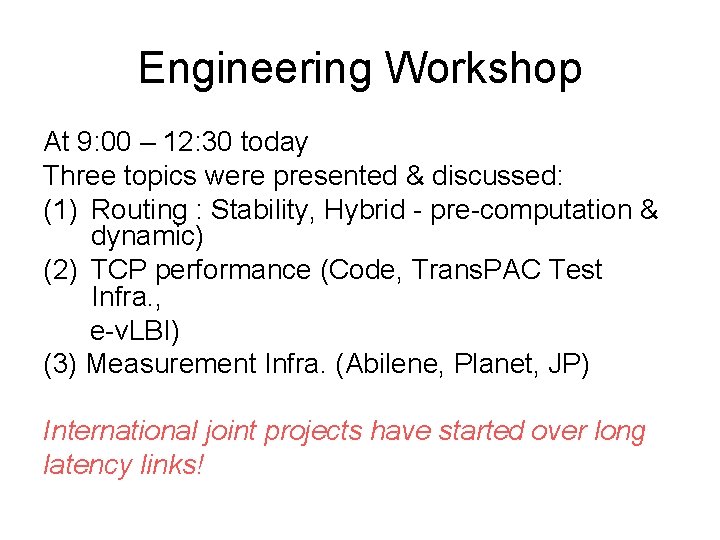 Engineering Workshop

At 9:00 – 12:30 today
Three topics were presented & discussed:
(1) Routing : Stability, Hybrid - pre-computation & dynamic)
(2) TCP performance (Code, TransPAC Test Infra.,
e-vLBI)
(3) Measurement Infra. (Abilene, Planet, JP)

International joint projects have started over long latency links!